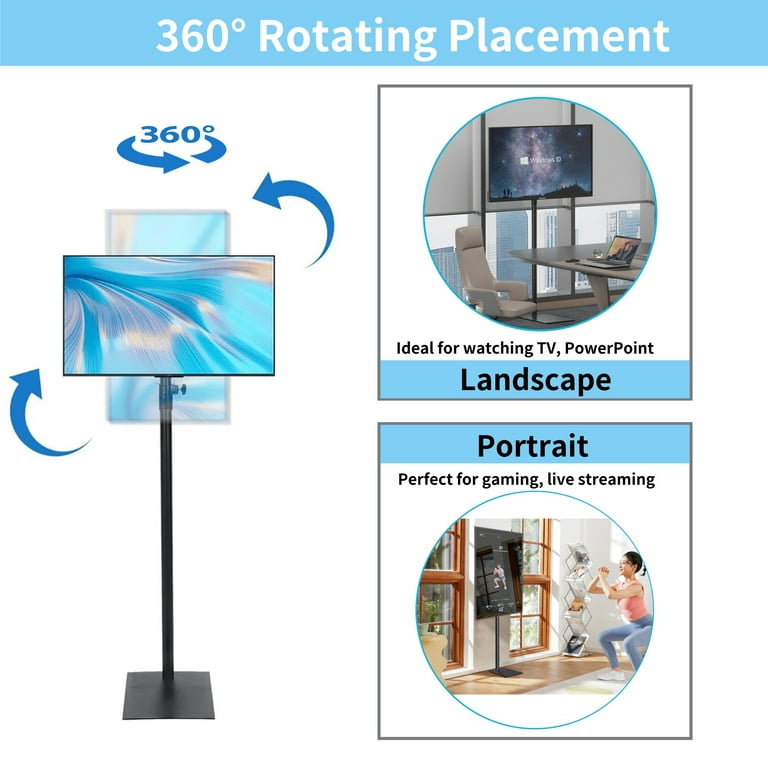 360° Rotating Placement

360°

Windows 10

Ideal for watching TV, PowerPoint

Landscape

Portrait

Perfect for gaming, live streaming